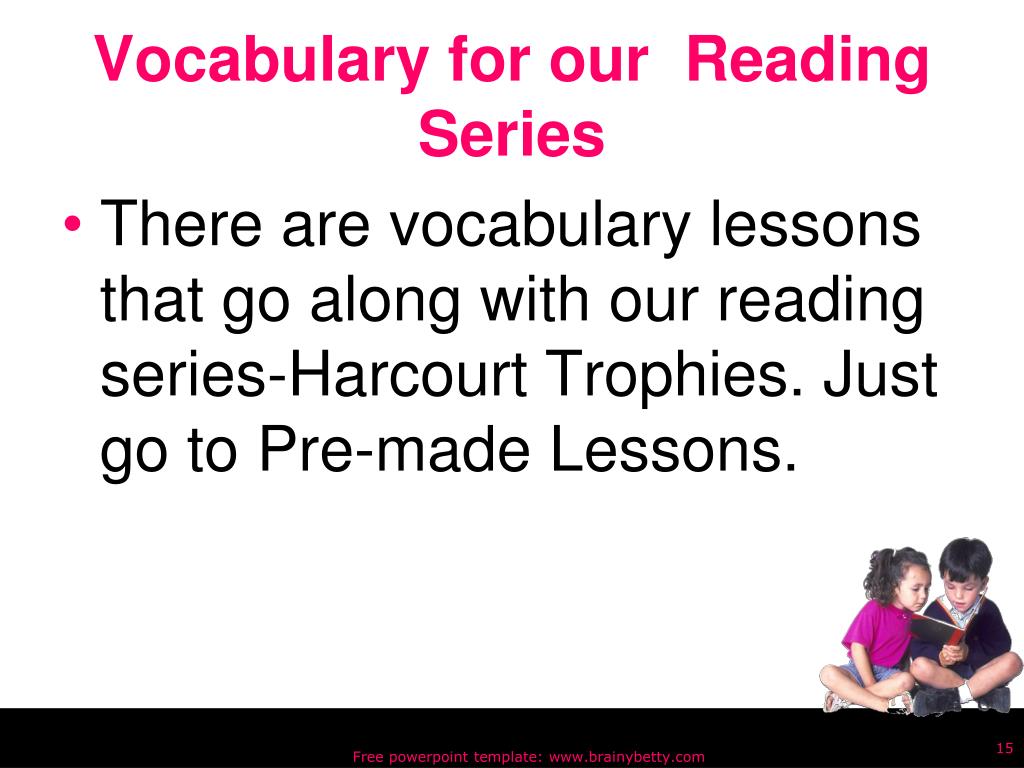 Vocabulary for our  Reading Series

• There are vocabulary lessons that go along with our reading series-Harcourt Trophies. Just go to Pre-made Lessons.

Free powerpoint template: www.brainybetty.com

15